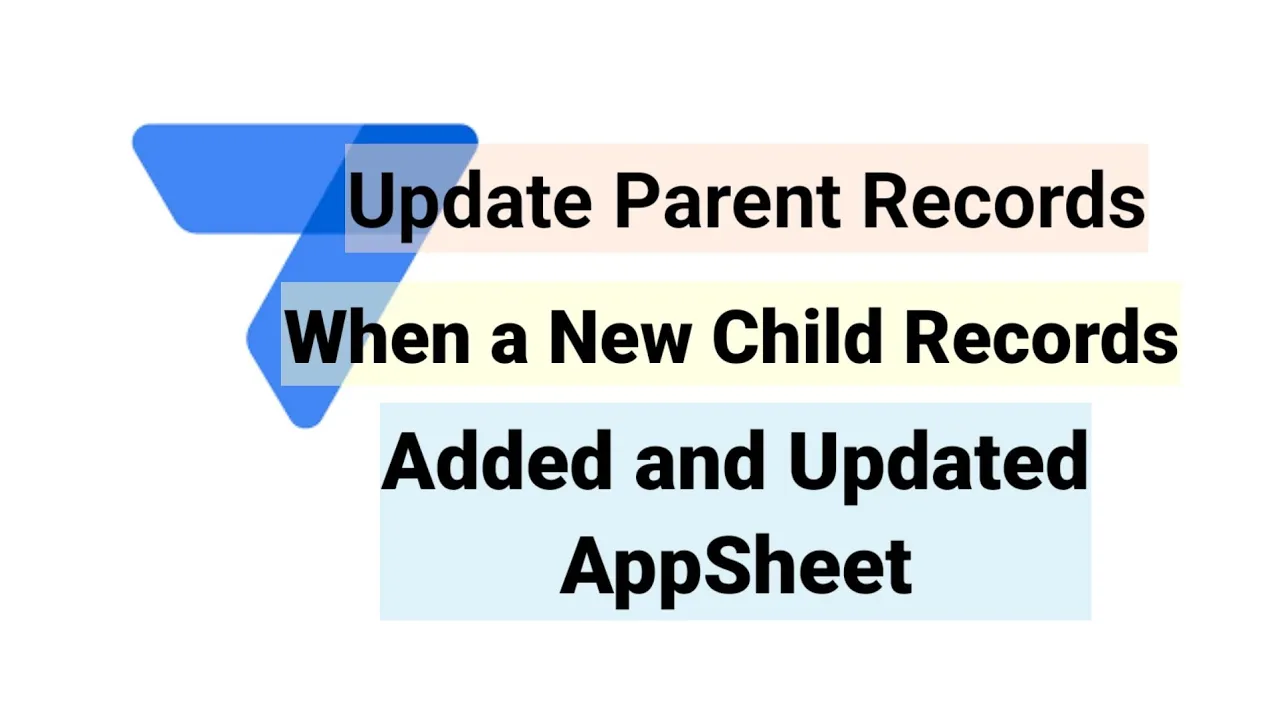 Update Parent Records

When a New Child Records

Added and Updated AppSheet